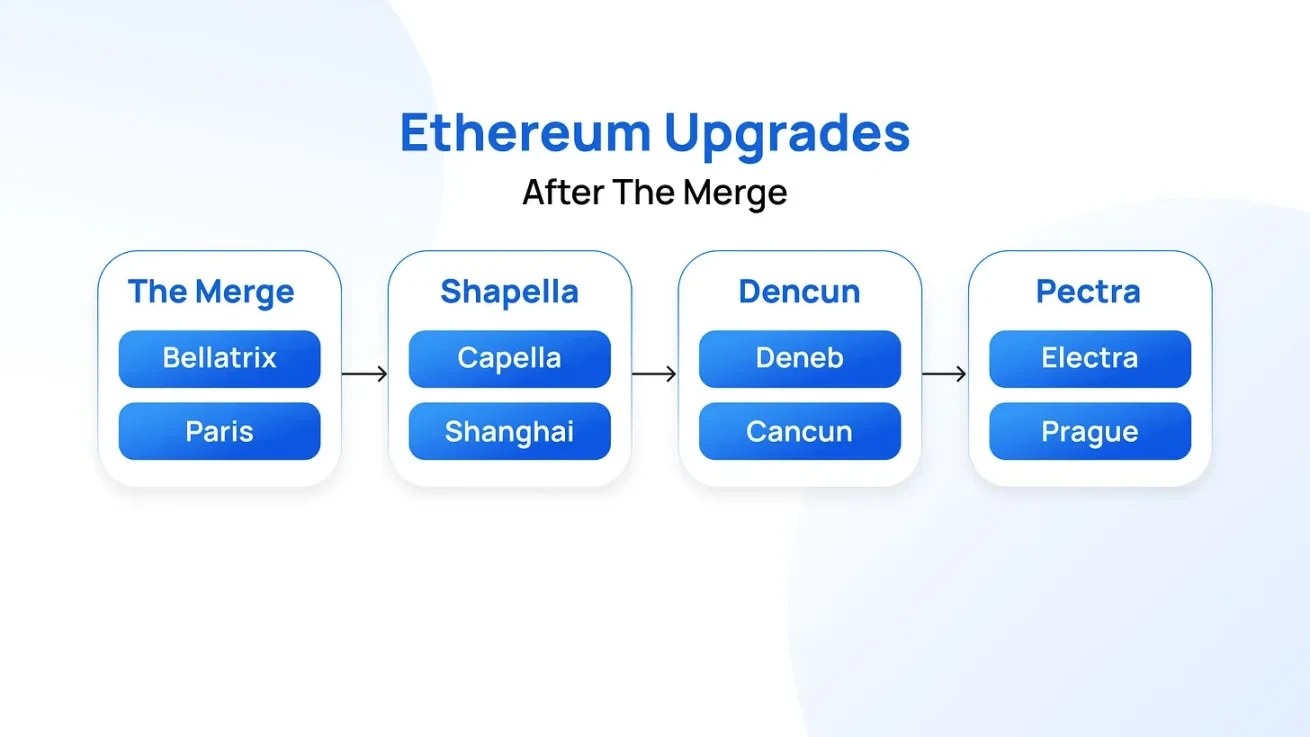 Ethereum Upgrades
After The Merge

The Merge
Bellatrix
Paris

Shapella
Capella
Shanghai

Dencun
Deneb
Cancun

Pectra
Electra
Prague